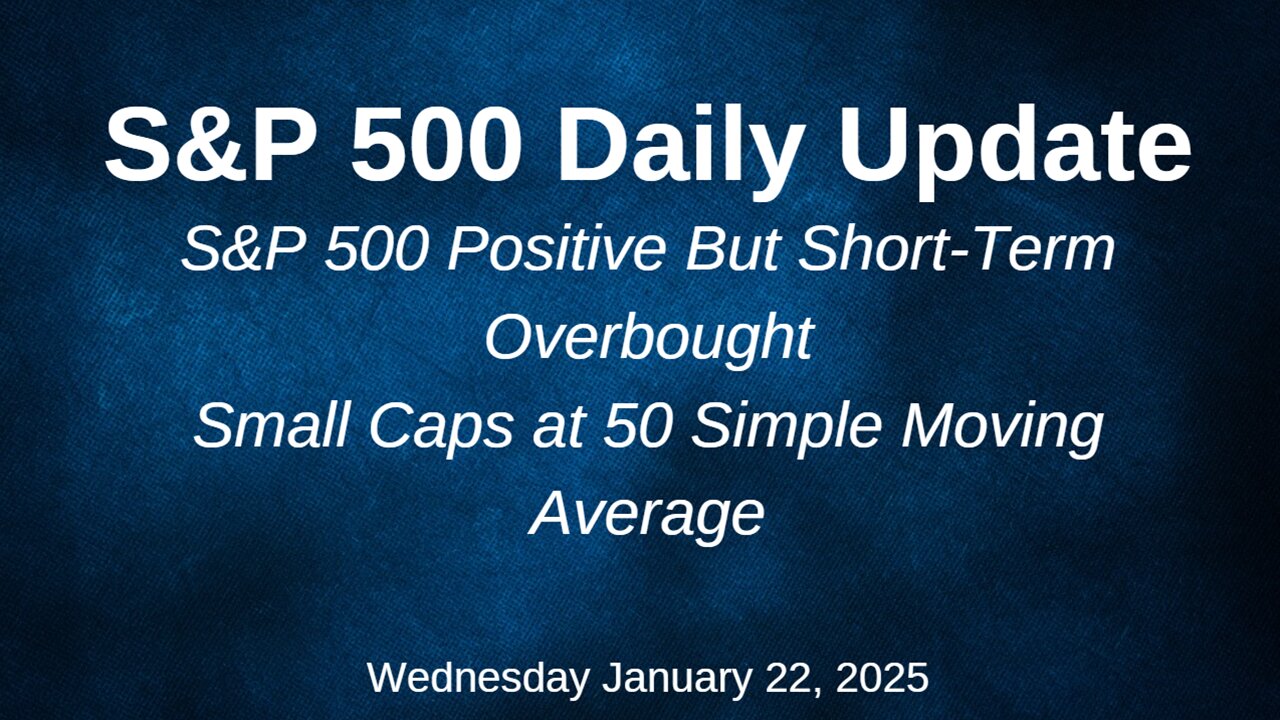 S&P 500 Daily Update

S&P 500 Positive But Short-Term Overbought

Small Caps at 50 Simple Moving Average

Wednesday January 22, 2025